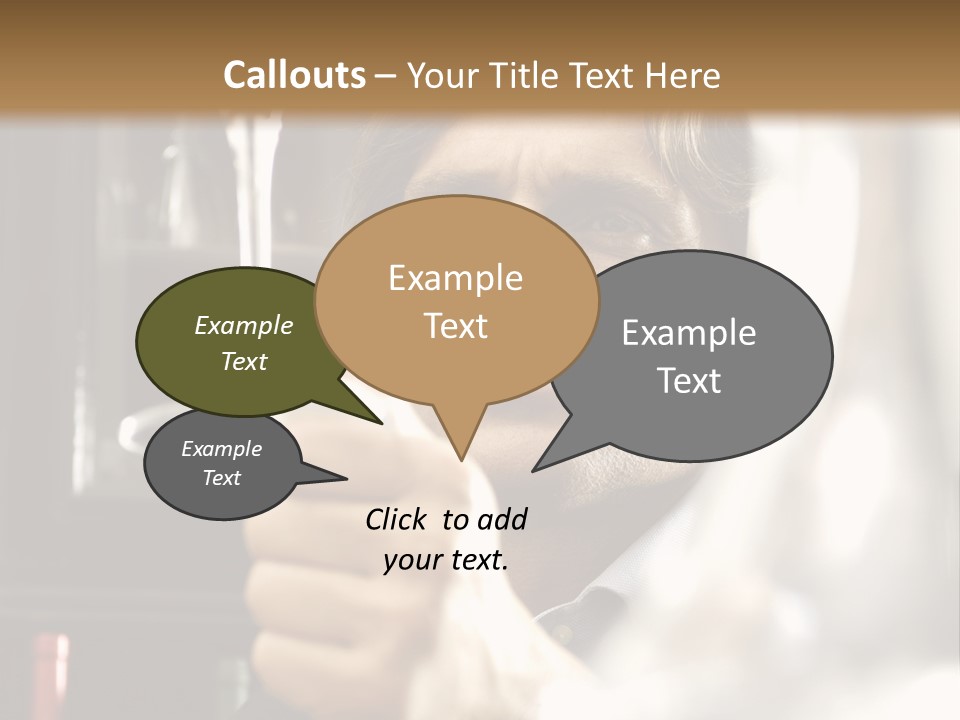 Callouts – Your Title Text Here

Example Text

Example Text

Example Text

Example Text

Click to add your text.